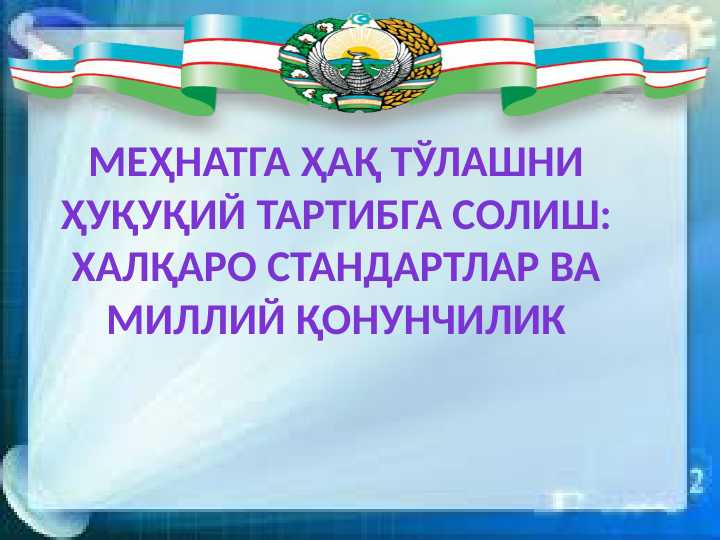 МЕҲНАТГА ҲАҚ ТЎЛАШНИ ҲУҚУҚИЙ ТАРТИБГА СОЛИШ: ХАЛҚАРО СТАНДАРТЛАР ВА МИЛЛИЙ ҚОНУНЧИЛИК